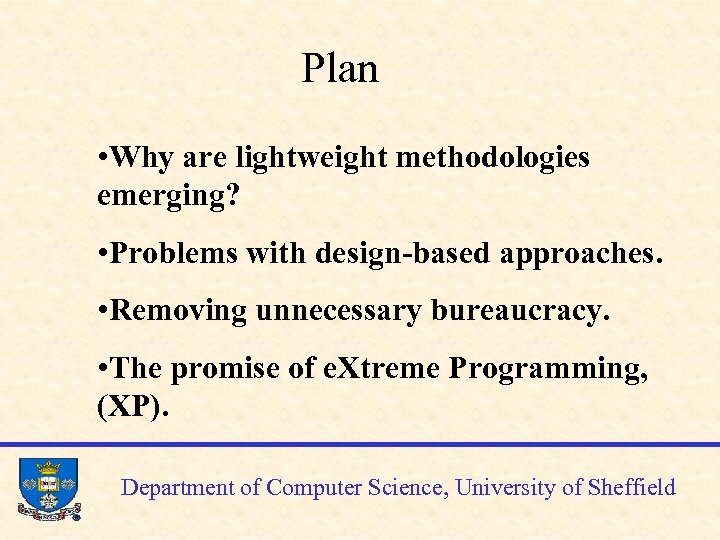 Plan

•Why are lightweight methodologies emerging?

•Problems with design-based approaches.

•Removing unnecessary bureaucracy.

•The promise of eXtreme Programming, (XP).

Department of Computer Science, University of Sheffield